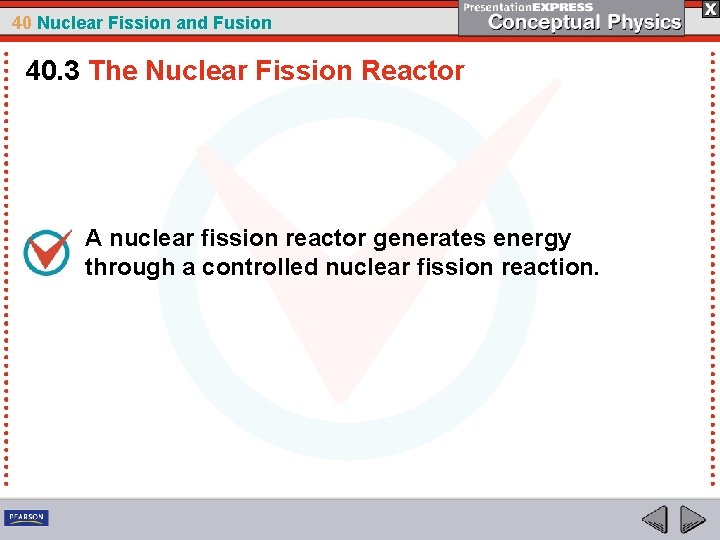 40 Nuclear Fission and Fusion

PresentationEXPRESS
Conceptual Physics

X

40.3 The Nuclear Fission Reactor

A nuclear fission reactor generates energy through a controlled nuclear fission reaction.

PEARSON